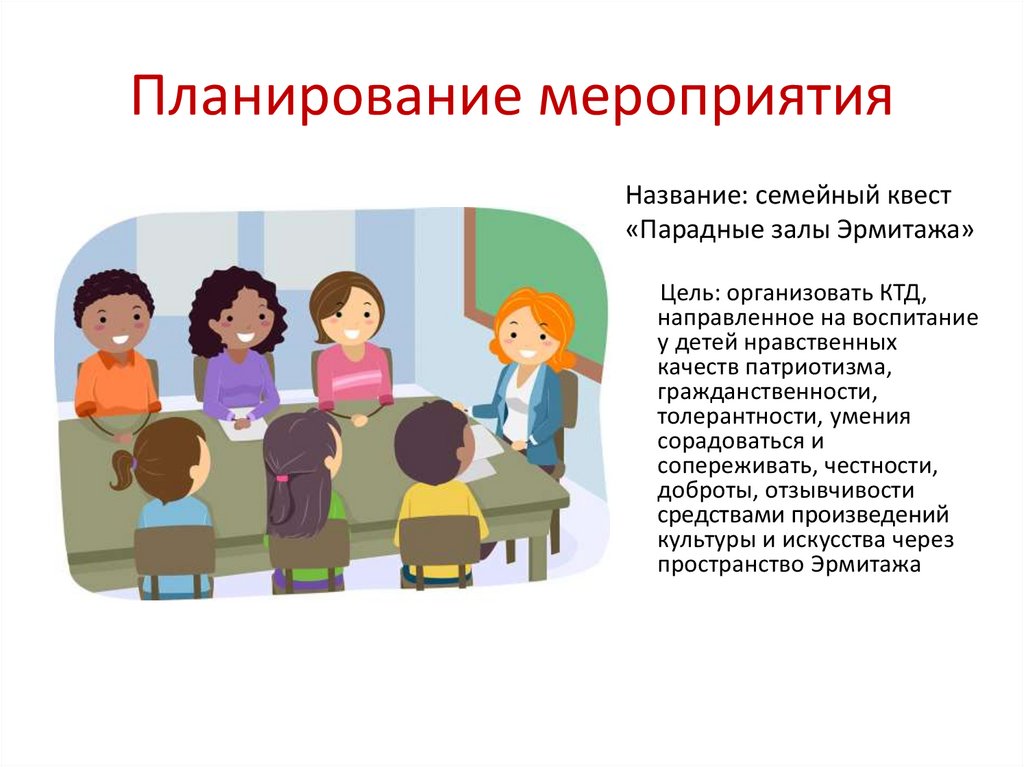 Планирование мероприятия

Название: семейный квест «Парадные залы Эрмитажа»

Цель: организовать КТД, направленное на воспитание у детей нравственных качеств патриотизма, гражданственности, толерантности, умения сорадоваться и сопереживать, честности, доброты, отзывчивости средствами произведений культуры и искусства через пространство Эрмитажа